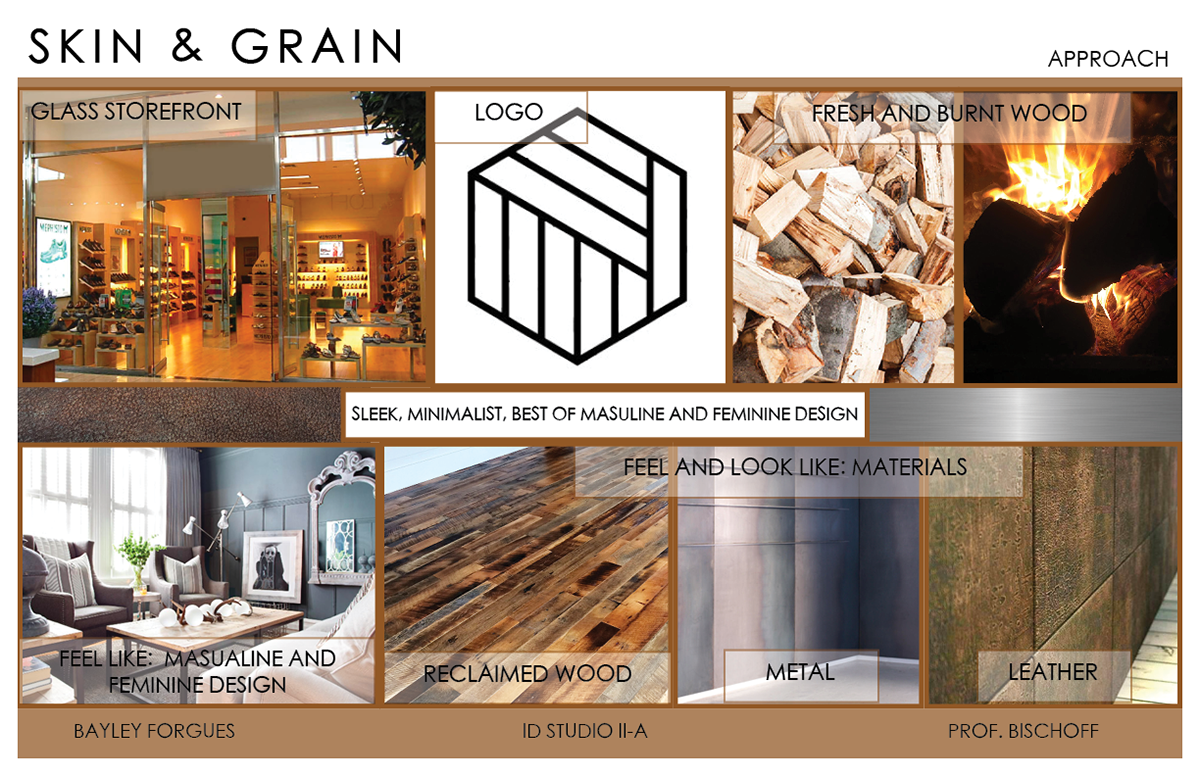 SKIN & GRAIN

APPROACH

GLASS STOREFRONT

LOGO

FRESH AND BURNT WOOD

SLEEK, MINIMALIST, BEST OF MASULINE AND FEMININE DESIGN

FEEL AND LOOK LIKE: MATERIALS

FEEL LIKE: MASUALINE AND FEMININE DESIGN

RECLAIMED WOOD

METAL

LEATHER

BAYLEY FORGUES

ID STUDIO II-A

PROF. BISCHOFF